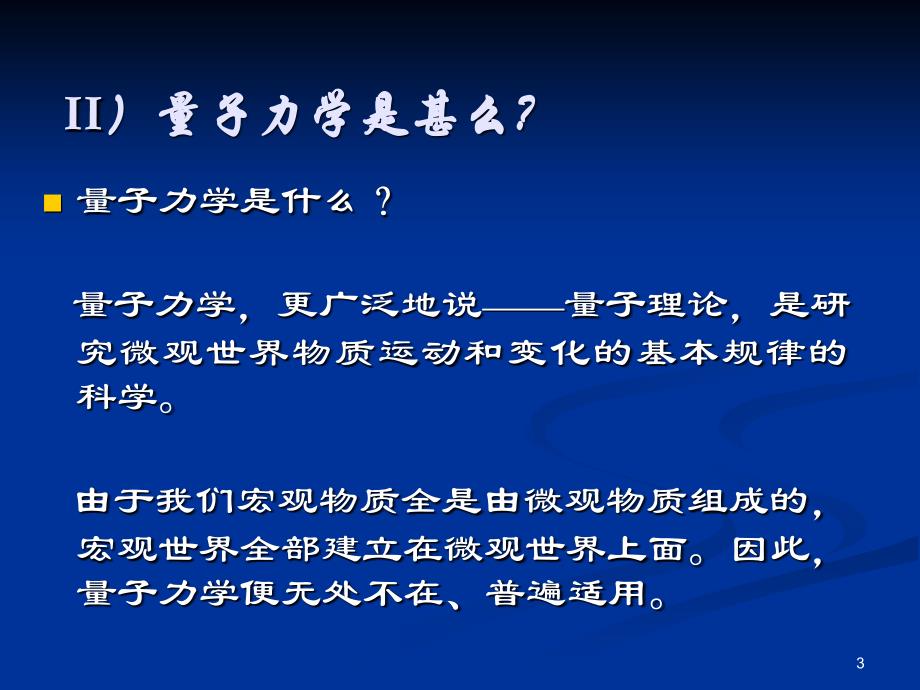 II）量子力学是甚么?

量子力学是什么？

量子力学，更广泛地说——量子理论，是研究微观世界物质运动和变化的基本规律的科学。

由于我们宏观物质全是由微观物质组成的，宏观世界全部建立在微观世界上面。因此，量子力学便无处不在、普遍适用。

3